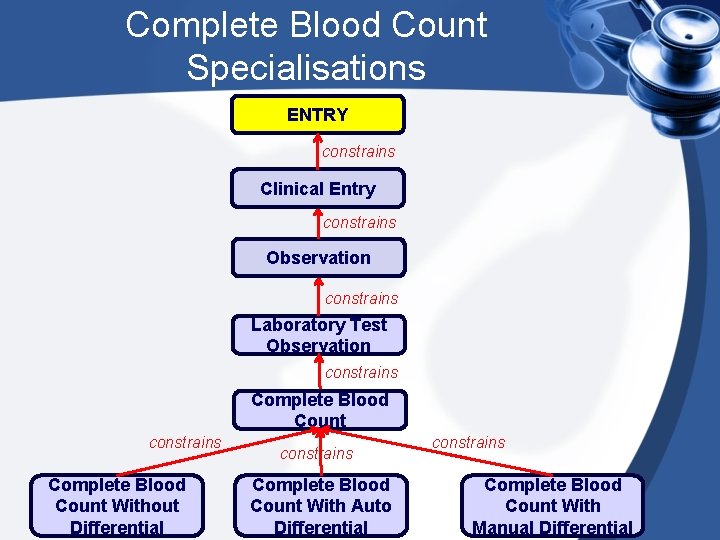 Complete Blood Count Specialisations

ENTRY

constrains

Clinical Entry

constrains

Observation

constrains

Laboratory Test Observation

constrains

Complete Blood Count

constrains

constrains

constrains

Complete Blood Count Without Differential

Complete Blood Count With Auto Differential

Complete Blood Count With Manual Differential